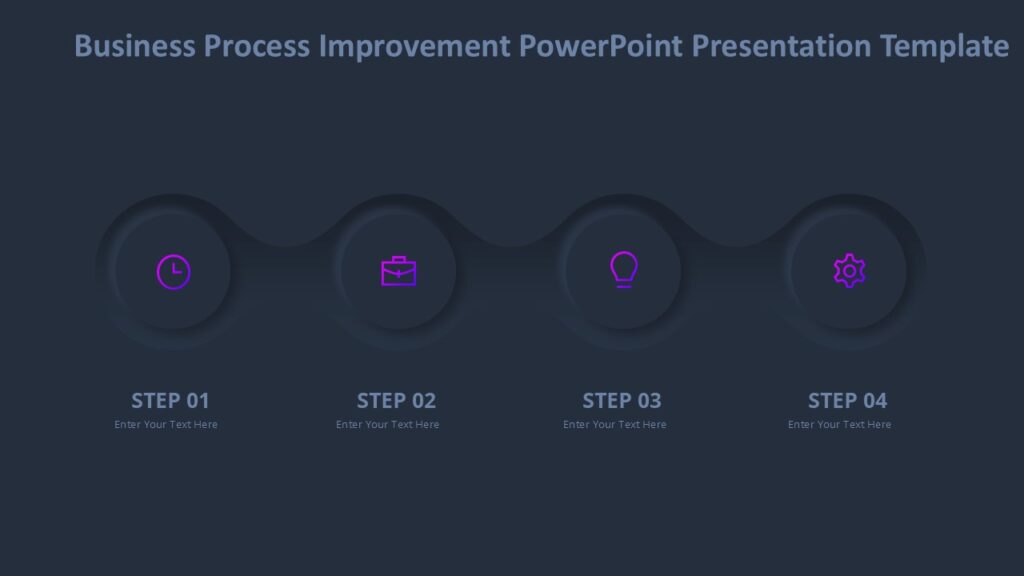 Business Process Improvement PowerPoint Presentation Template

STEP 01
Enter Your Text Here

STEP 02
Enter Your Text Here

STEP 03
Enter Your Text Here

STEP 04
Enter Your Text Here